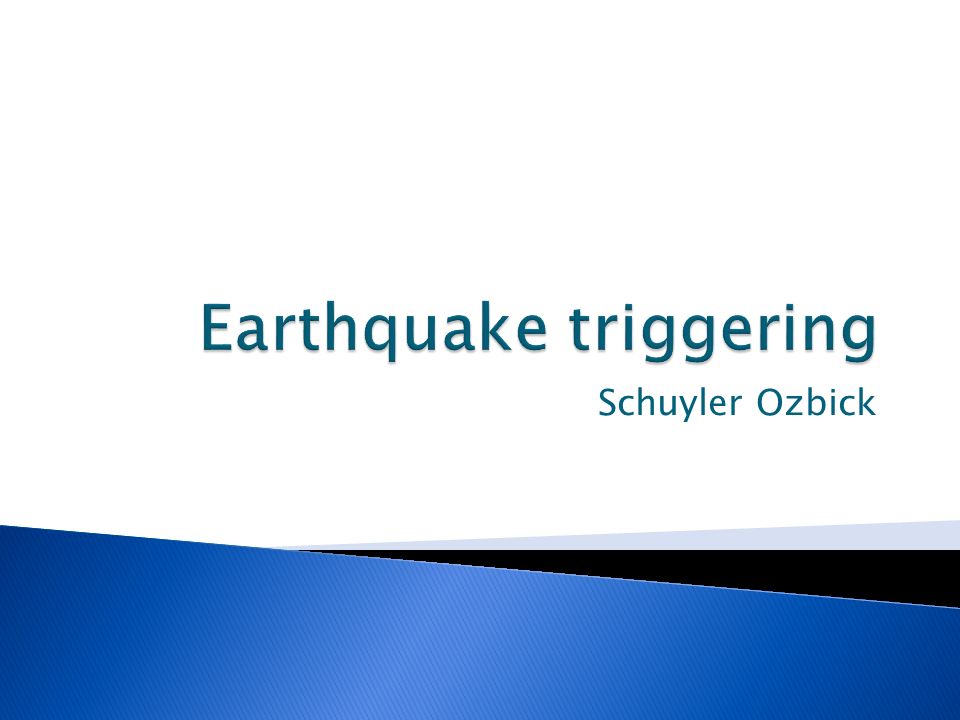 Earthquake triggering

Schuyler Ozbick